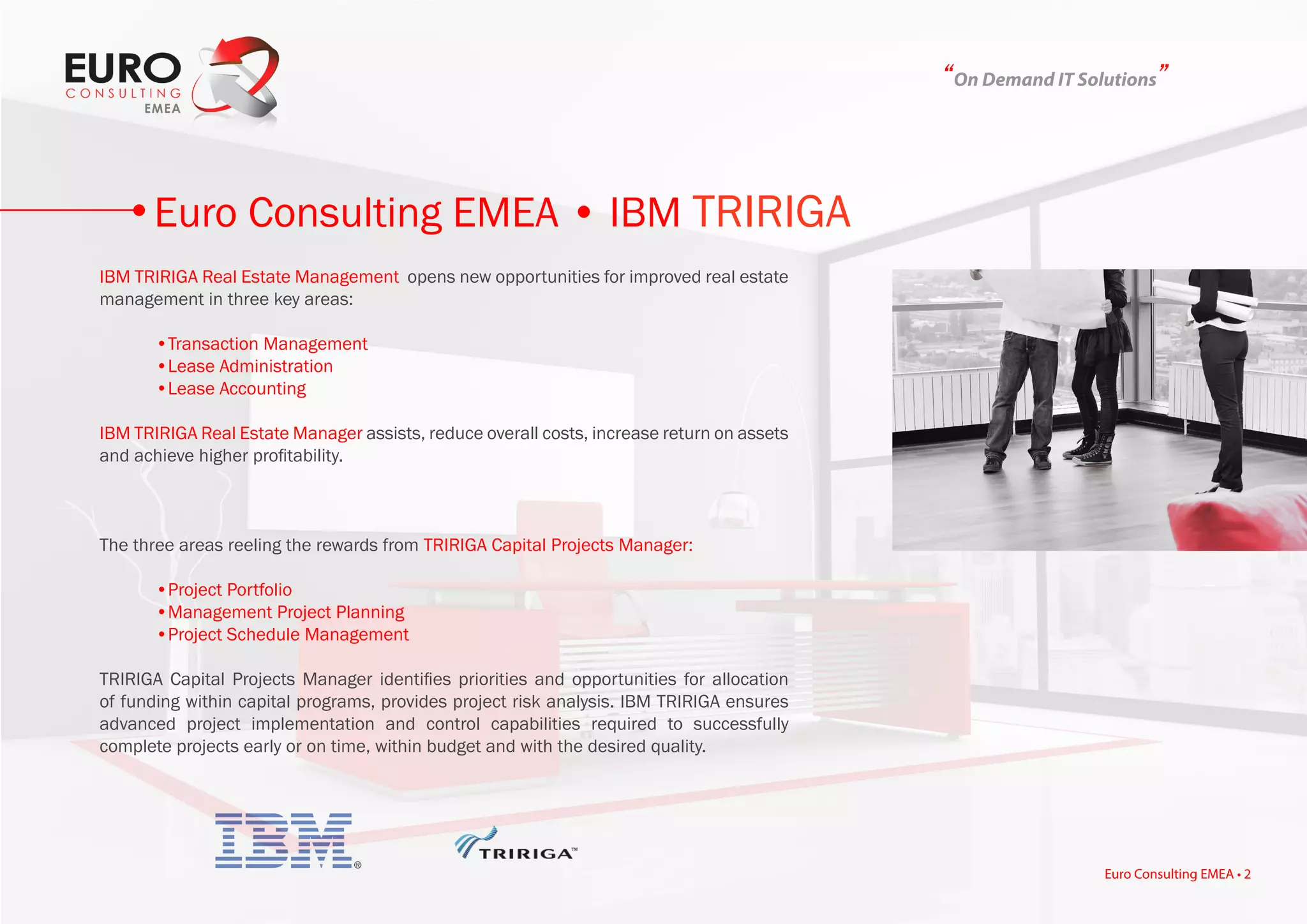 EURO
CONSULTING
EMEA

“On Demand IT Solutions”

• Euro Consulting EMEA • IBM TRIRIGA

IBM TRIRIGA Real Estate Management opens new opportunities for improved real estate management in three key areas:

• Transaction Management
• Lease Administration
• Lease Accounting

IBM TRIRIGA Real Estate Manager assists, reduce overall costs, increase return on assets and achieve higher profitability.

The three areas reeling the rewards from TRIRIGA Capital Projects Manager:

• Project Portfolio
• Management Project Planning
• Project Schedule Management

TRIRIGA Capital Projects Manager identifies priorities and opportunities for allocation of funding within capital programs, provides project risk analysis. IBM TRIRIGA ensures advanced project implementation and control capabilities required to successfully complete projects early or on time, within budget and with the desired quality.

IBM®

TRIRIGA™

Euro Consulting EMEA • 2